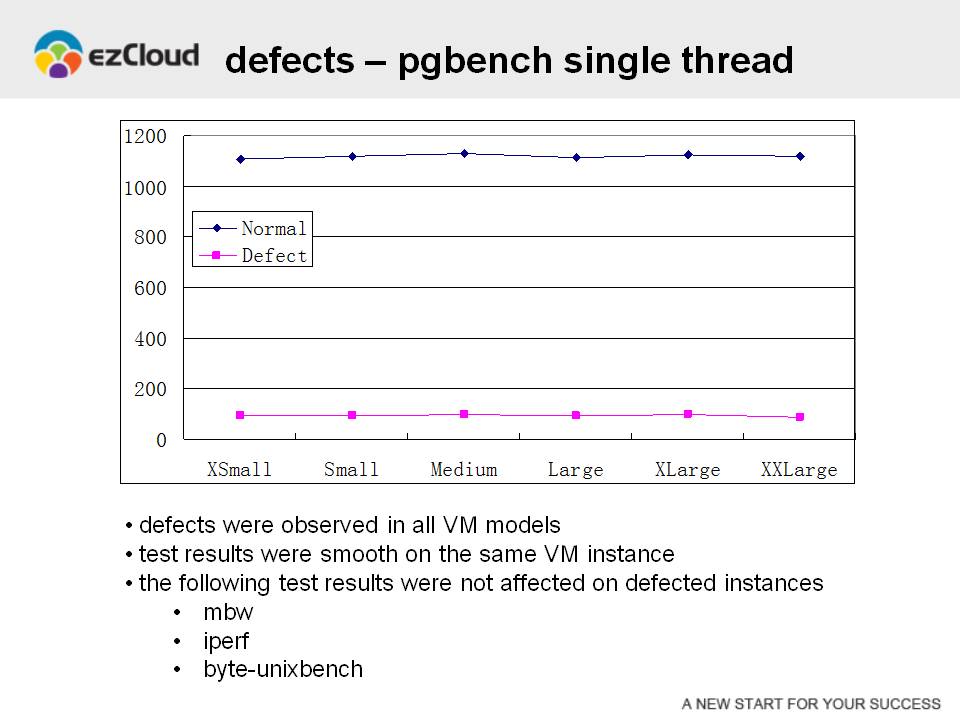 ezCloud

defects – pgbench single thread

1200
1000
800
600
400
200
0

Normal
Defect

XSmall Small Medium Large XLarge XXLarge

• defects were observed in all VM models
• test results were smooth on the same VM instance
• the following test results were not affected on defected instances
• mbw
• iperf
• byte-unixbench

A NEW START FOR YOUR SUCCESS